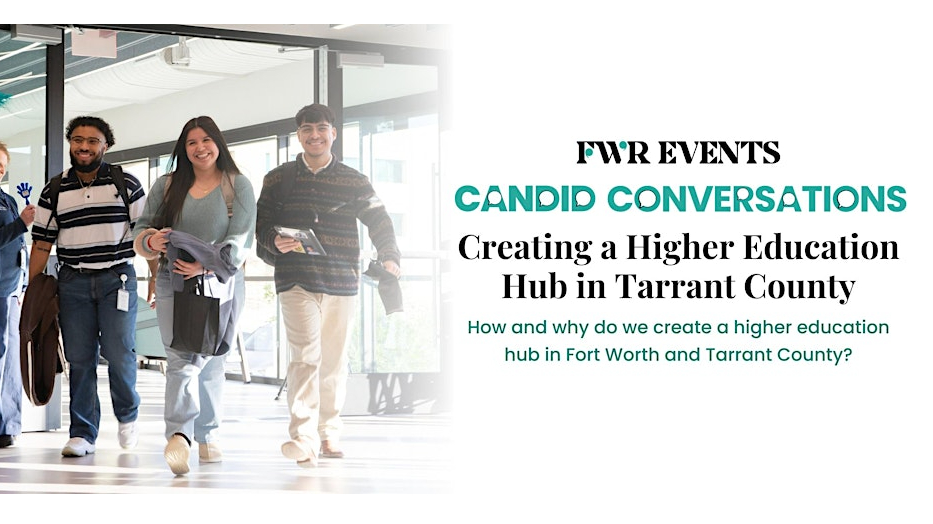 FWR EVENTS

CANDID CONVERSATIONS

Creating a Higher Education Hub in Tarrant County

How and why do we create a higher education hub in Fort Worth and Tarrant County?